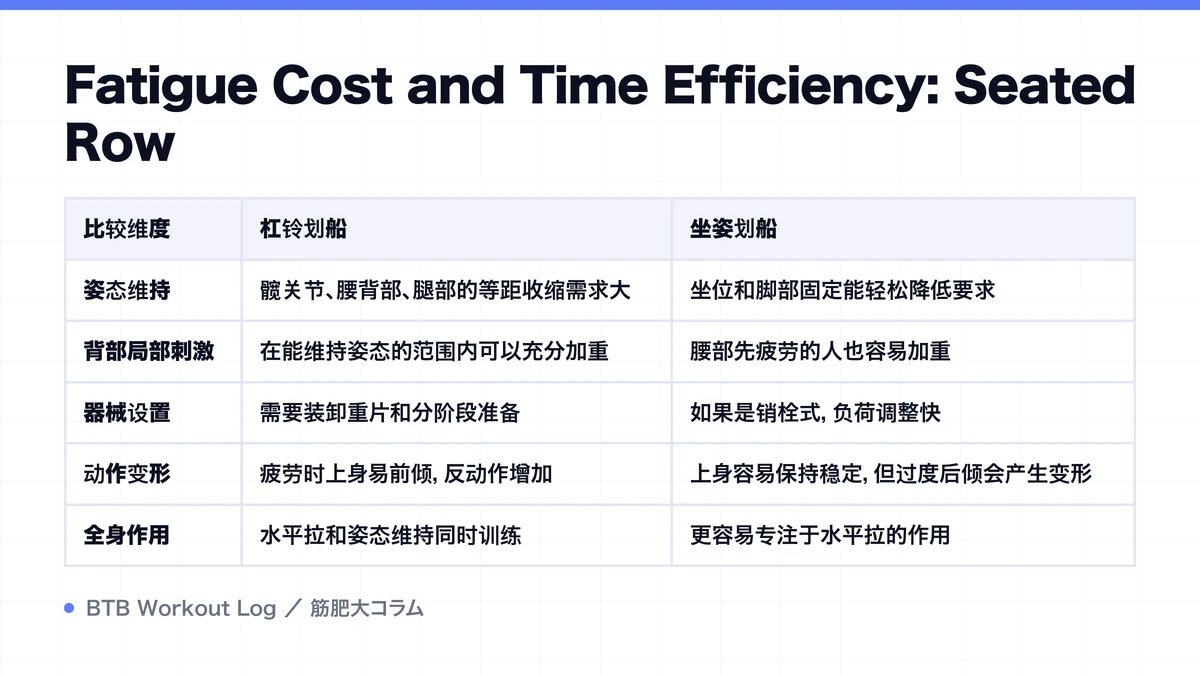 Fatigue Cost and Time Efficiency: Seated Row

| 比较维度 | 杠铃划船 | 坐姿划船 |
|---|---|---|
| 姿态维持 | 髋关节、腰背部、腿部的等距收缩需求大 | 坐位和脚部固定能轻松降低要求 |
| 背部局部刺激 | 在能维持姿态的范围内可以充分加重 | 腰部先疲劳的人也容易加重 |
| 器械设置 | 需要装卸重片和分阶段准备 | 如果是销栓式, 负荷调整快 |
| 动作变形 | 疲劳时上身易前倾, 反动作增加 | 上身容易保持稳定, 但过度后倾会产生变形 |
| 全身作用 | 水平拉和姿态维持同时训练 | 更容易专注于水平拉的作用 |

BTB Workout Log ／ 筋肥大コラム